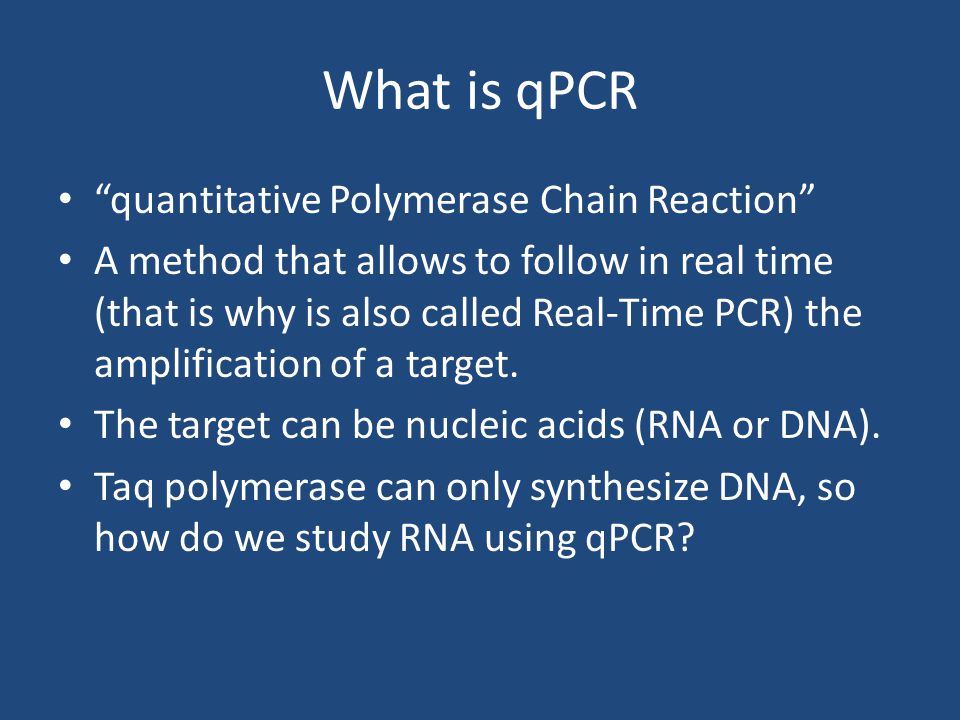 What is qPCR

• “quantitative Polymerase Chain Reaction”
• A method that allows to follow in real time (that is why is also called Real-Time PCR) the amplification of a target.
• The target can be nucleic acids (RNA or DNA).
• Taq polymerase can only synthesize DNA, so how do we study RNA using qPCR?